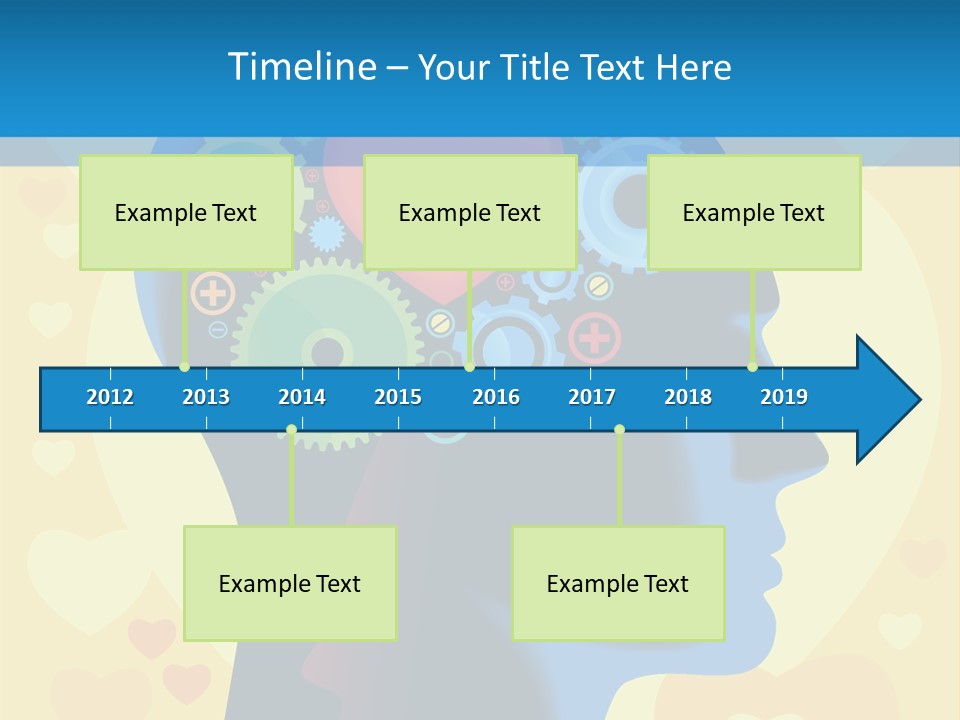 Timeline – Your Title Text Here

Example Text

Example Text

Example Text

2012 2013 2014 2015 2016 2017 2018 2019

Example Text

Example Text